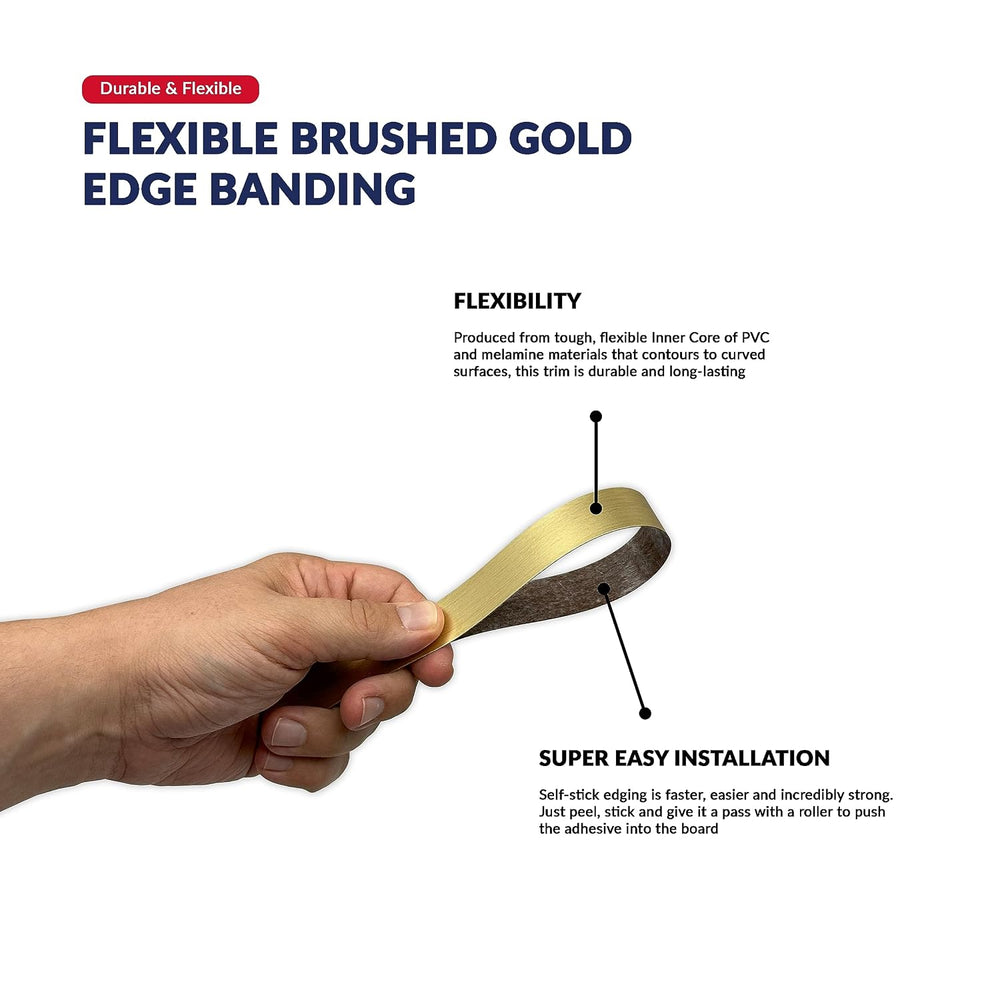 Durable & Flexible

FLEXIBLE BRUSHED GOLD EDGE BANDING

FLEXIBILITY

Produced from tough, flexible Inner Core of PVC and melamine materials that contours to curved surfaces, this trim is durable and long-lasting

SUPER EASY INSTALLATION

Self-stick edging is faster, easier and incredibly strong. Just peel, stick and give it a pass with a roller to push the adhesive into the board